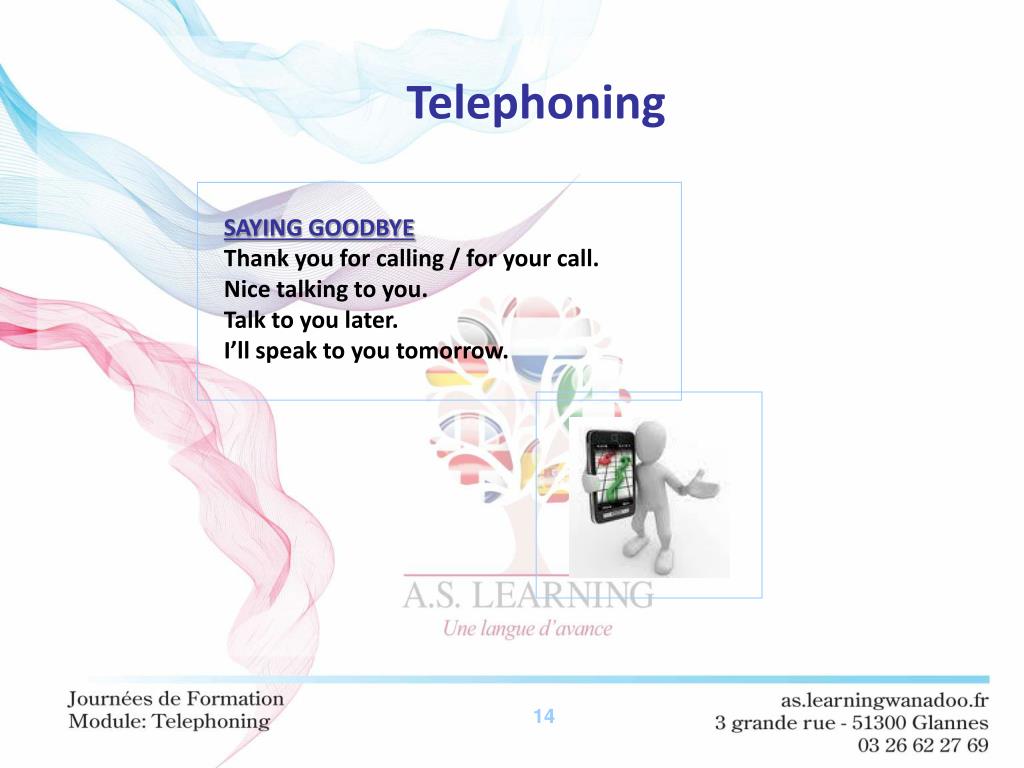 Telephoning

SAYING GOODBYE
Thank you for calling / for your call.
Nice talking to you.
Talk to you later.
I'll speak to you tomorrow.

A.S. LEARNING
Une langue d'avance

Journées de Formation
Module: Telephoning

14

as.learningwanadoo.fr
3 grande rue - 51300 Glannes
03 26 62 27 69